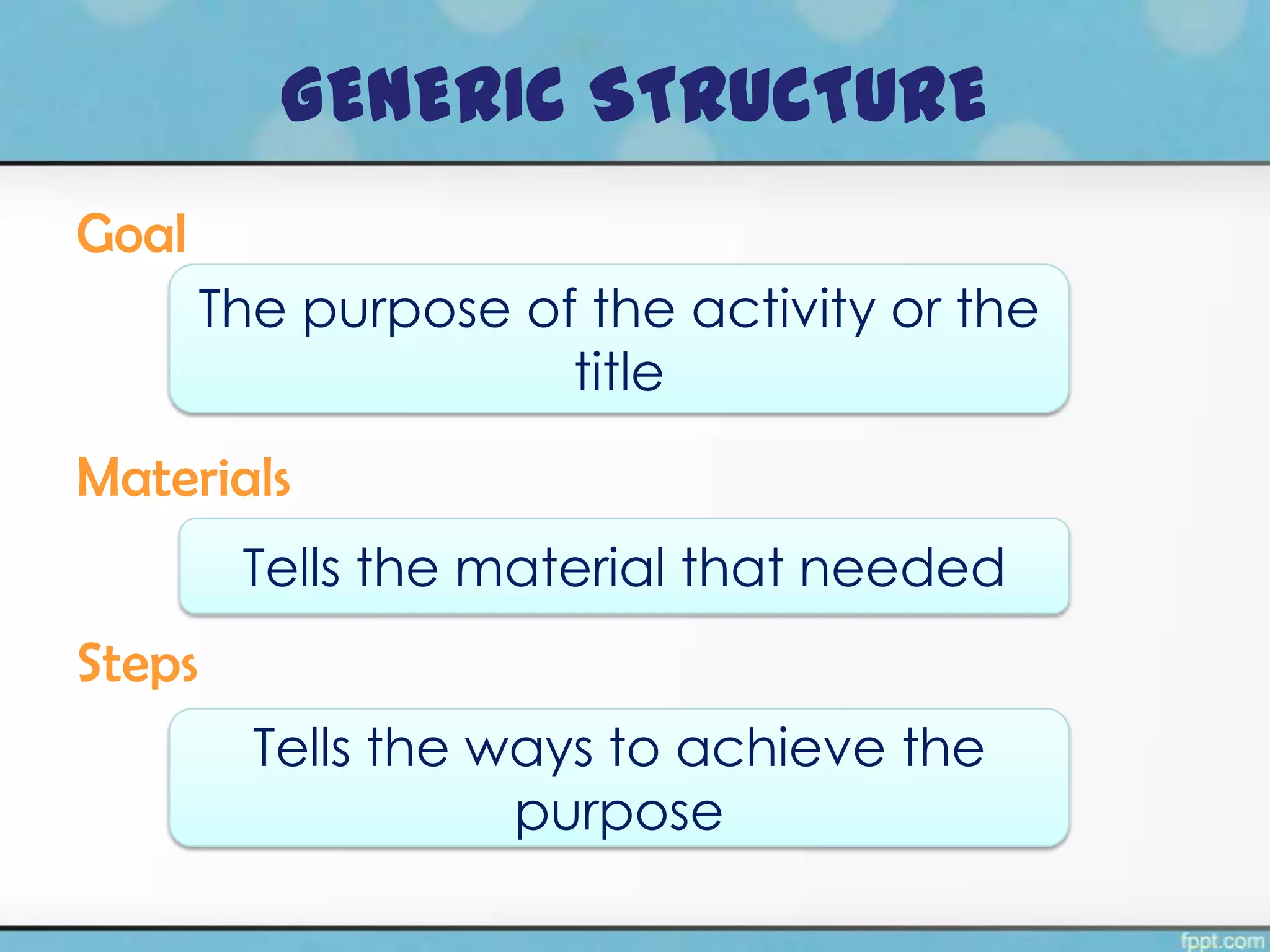 GENERIC STRUCTURE

Goal

The purpose of the activity or the title

Materials

Tells the material that needed

Steps

Tells the ways to achieve the purpose

fppt.com